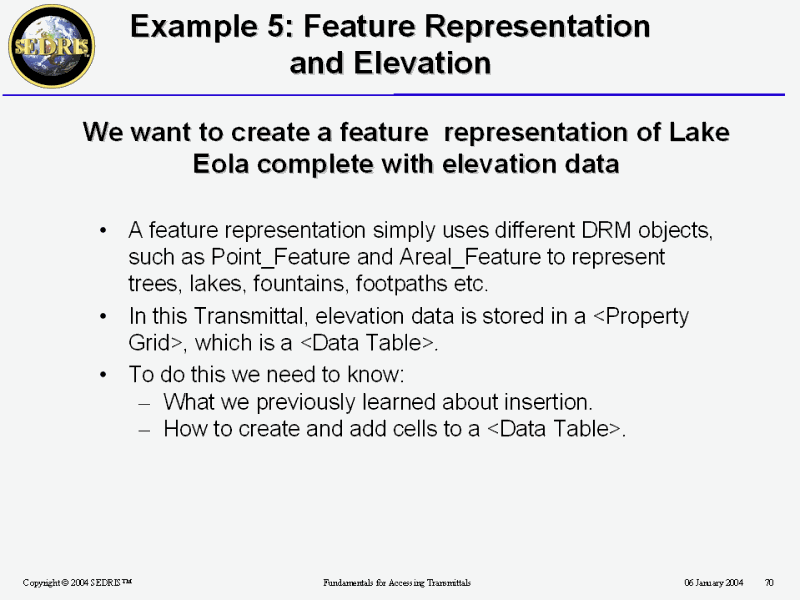 SEDRIS

Example 5: Feature Representation and Elevation

We want to create a feature representation of Lake Eola complete with elevation data

• A feature representation simply uses different DRM objects, such as Point_Feature and Areal_Feature to represent trees, lakes, fountains, footpaths etc.
• In this Transmittal, elevation data is stored in a <Property Grid>, which is a <Data Table>.
• To do this we need to know:
– What we previously learned about insertion.
– How to create and add cells to a <Data Table>.

Copyright © 2004 SEDRIS™ Fundamentals for Accessing Transmittals 06 January 2004 70